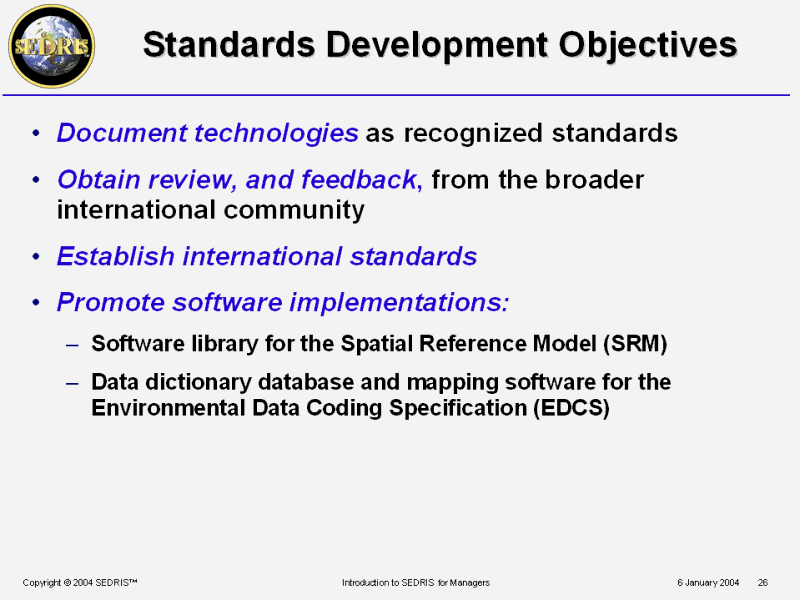 SEDRIS

Standards Development Objectives

• Document technologies as recognized standards

• Obtain review, and feedback, from the broader international community

• Establish international standards

• Promote software implementations:

– Software library for the Spatial Reference Model (SRM)

– Data dictionary database and mapping software for the Environmental Data Coding Specification (EDCS)

Copyright © 2004 SEDRIS™ Introduction to SEDRIS for Managers 6 January 2004 26